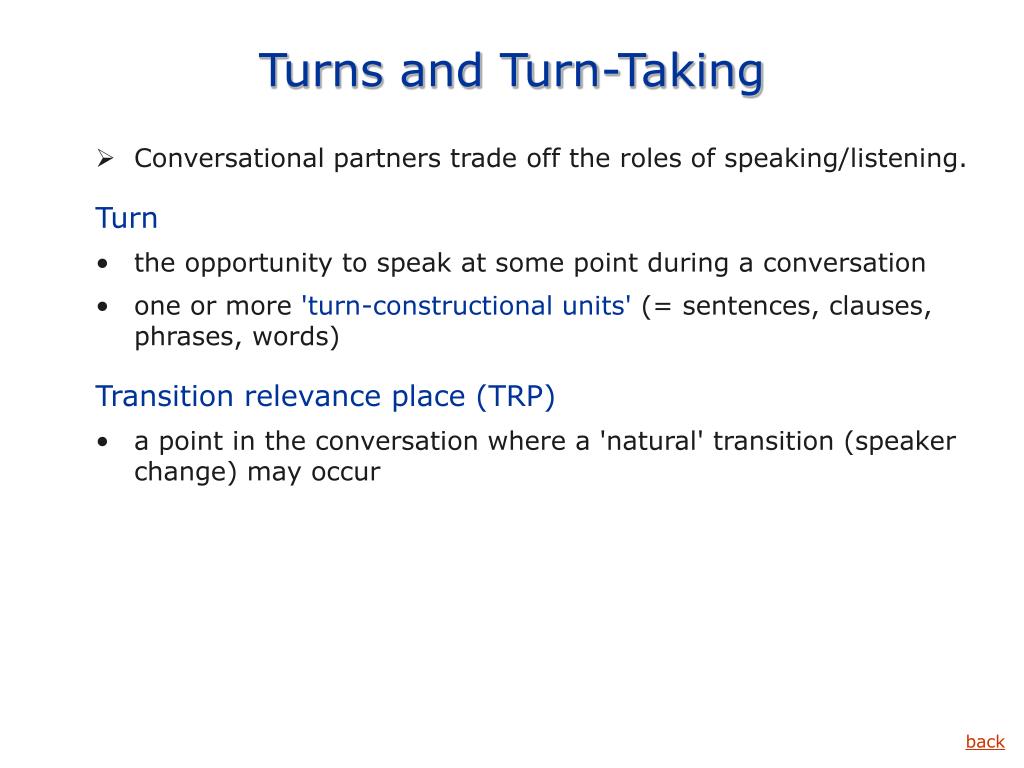 Turns and Turn-Taking

➢ Conversational partners trade off the roles of speaking/listening.

Turn

• the opportunity to speak at some point during a conversation
• one or more 'turn-constructional units' (= sentences, clauses, phrases, words)

Transition relevance place (TRP)

• a point in the conversation where a 'natural' transition (speaker change) may occur

back